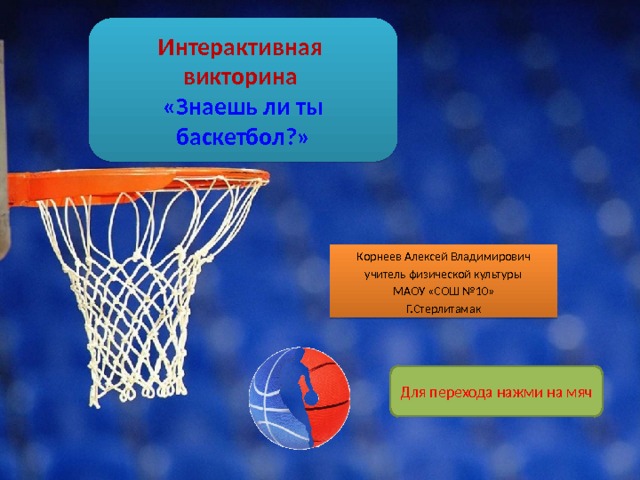 Интерактивная викторина
«Знаешь ли ты баскетбол?»

Корнеев Алексей Владимирович
учитель физической культуры
МАОУ «СОШ №10»
Г.Стерлитамак

Для перехода нажми на мяч